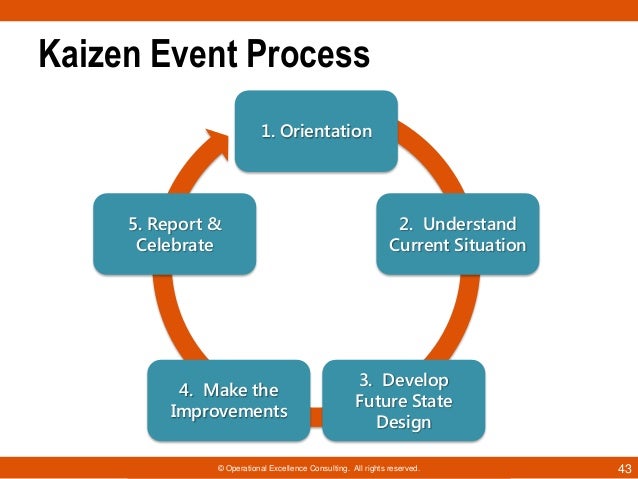 Kaizen Event Process

1. Orientation

2. Understand Current Situation

3. Develop Future State Design

4. Make the Improvements

5. Report & Celebrate

© Operational Excellence Consulting. All rights reserved.

43